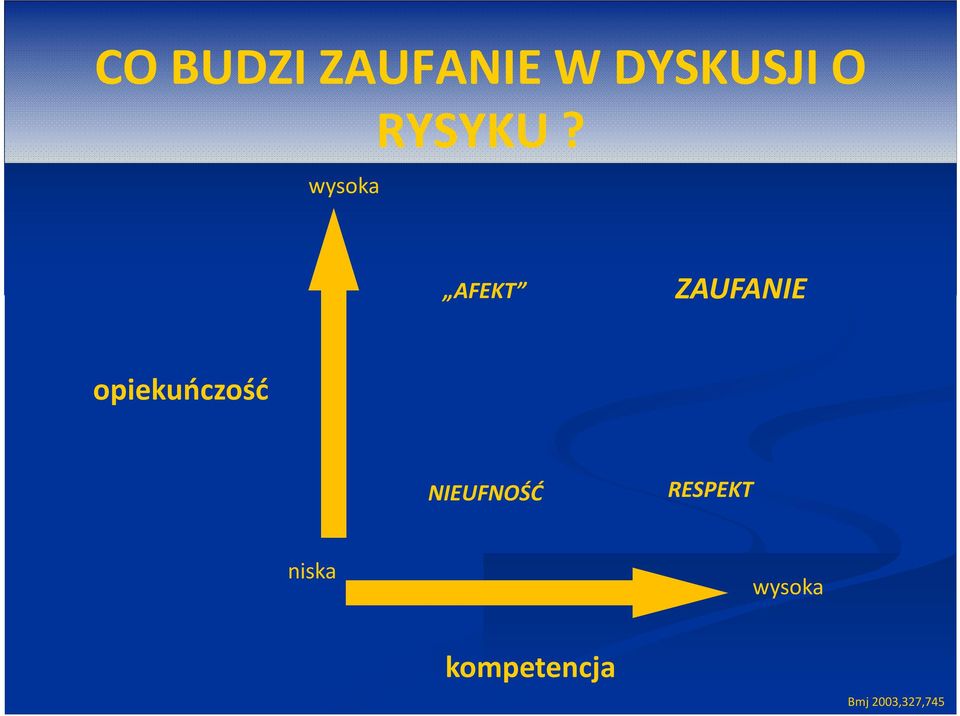 CO BUDZI ZAUFANIE W DYSKUSJI O RYSYKU ?

wysoka

„AFEKT”

ZAUFANIE

opiekuńczość

NIEUFNOŚĆ

RESPEKT

niska

wysoka

kompetencja

Bmj 2003,327,745